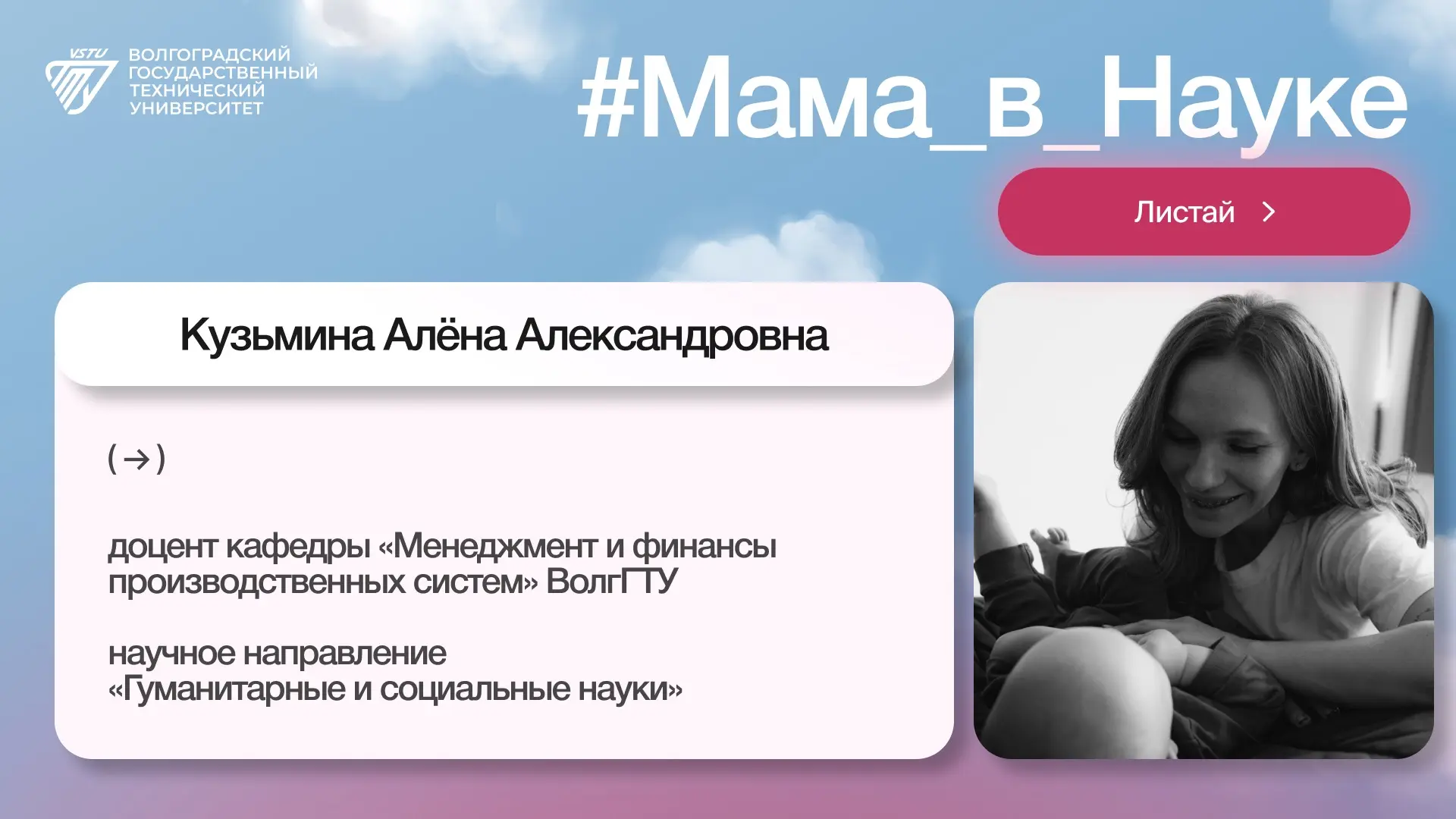 VSTU
ВОЛГОГРАДСКИЙ
ГОСУДАРСТВЕННЫЙ
ТЕХНИЧЕСКИЙ
УНИВЕРСИТЕТ

#Мама_в_Науке

Листай >

Кузьмина Алёна Александровна

( → )

доцент кафедры «Менеджмент и финансы производственных систем» ВолгГТУ

научное направление «Гуманитарные и социальные науки»